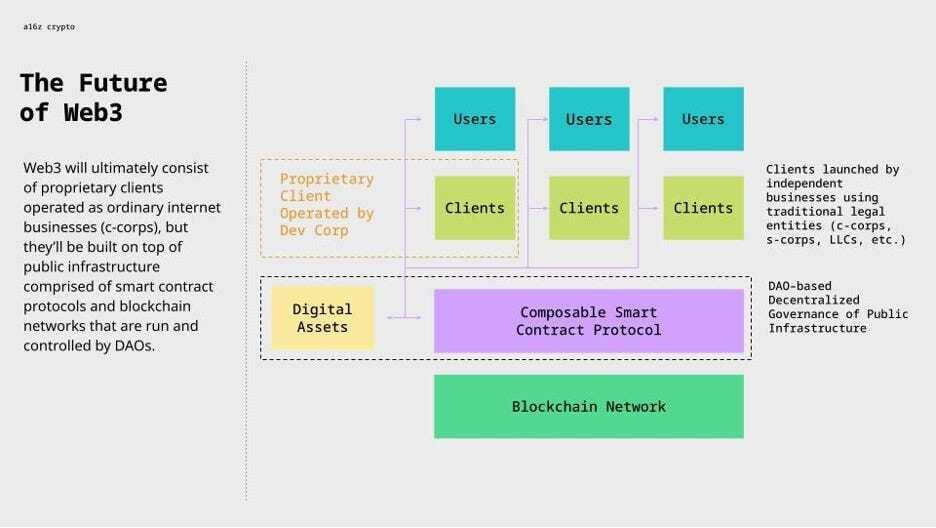 a16z crypto

The Future of Web3

Web3 will ultimately consist of proprietary clients operated as ordinary internet businesses (c-corps), but they'll be built on top of public infrastructure comprised of smart contract protocols and blockchain networks that are run and controlled by DAOs.

Users

Users

Users

Proprietary Client Operated by Dev Corp

Clients

Clients

Clients

Clients launched by independent businesses using traditional legal entities (c-corps, s-corps, LLCs, etc.)

Digital Assets

Composable Smart Contract Protocol

DAO-based Decentralized Governance of Public Infrastructure

Blockchain Network